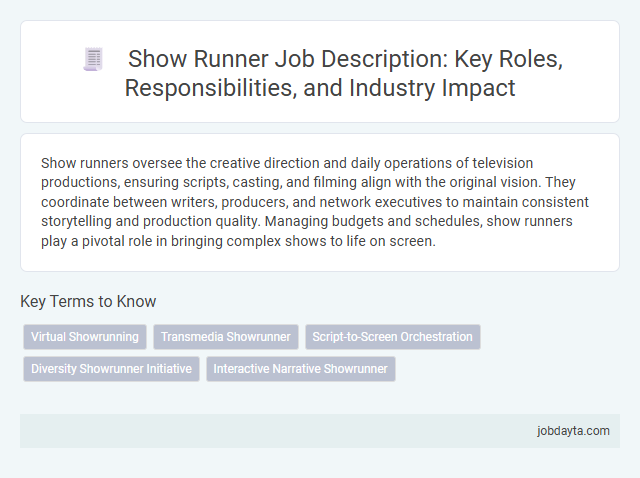 Show Runner Job Description: Key Roles, Responsibilities, and Industry Impact

Show runners oversee the creative direction and daily operations of television productions, ensuring scripts, casting, and filming align with the original vision. They coordinate between writers, producers, and network executives to maintain consistent storytelling and production quality. Managing budgets and schedules, show runners play a pivotal role in bringing complex shows to life on screen.

Key Terms to Know

Virtual Showrunning

Transmedia Showrunner

Script-to-Screen Orchestration

Diversity Showrunner Initiative

Interactive Narrative Showrunner

jobdayta.com